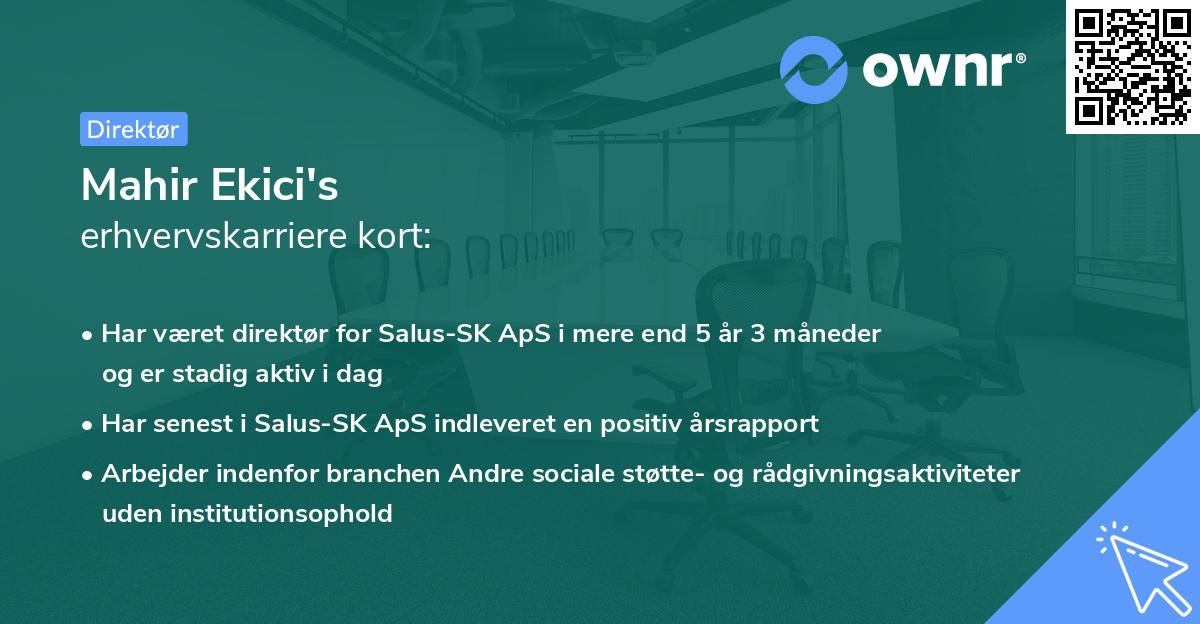 ownr®

Direktør

Mahir Ekici's
erhvervskarriere kort:

• Har været direktør for Salus-SK ApS i mere end 5 år 3 måneder og er stadig aktiv i dag

• Har senest i Salus-SK ApS indleveret en positiv årsrapport

• Arbejder indenfor branchen Andre sociale støtte- og rådgivningsaktiviteter uden institutionsophold